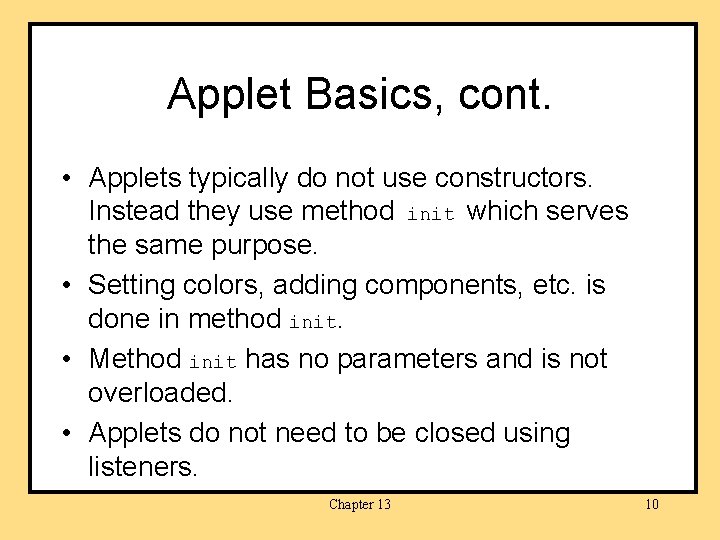 Applet Basics, cont.

• Applets typically do not use constructors. Instead they use method init which serves the same purpose.

• Setting colors, adding components, etc. is done in method init.

• Method init has no parameters and is not overloaded.

• Applets do not need to be closed using listeners.

Chapter 13

10